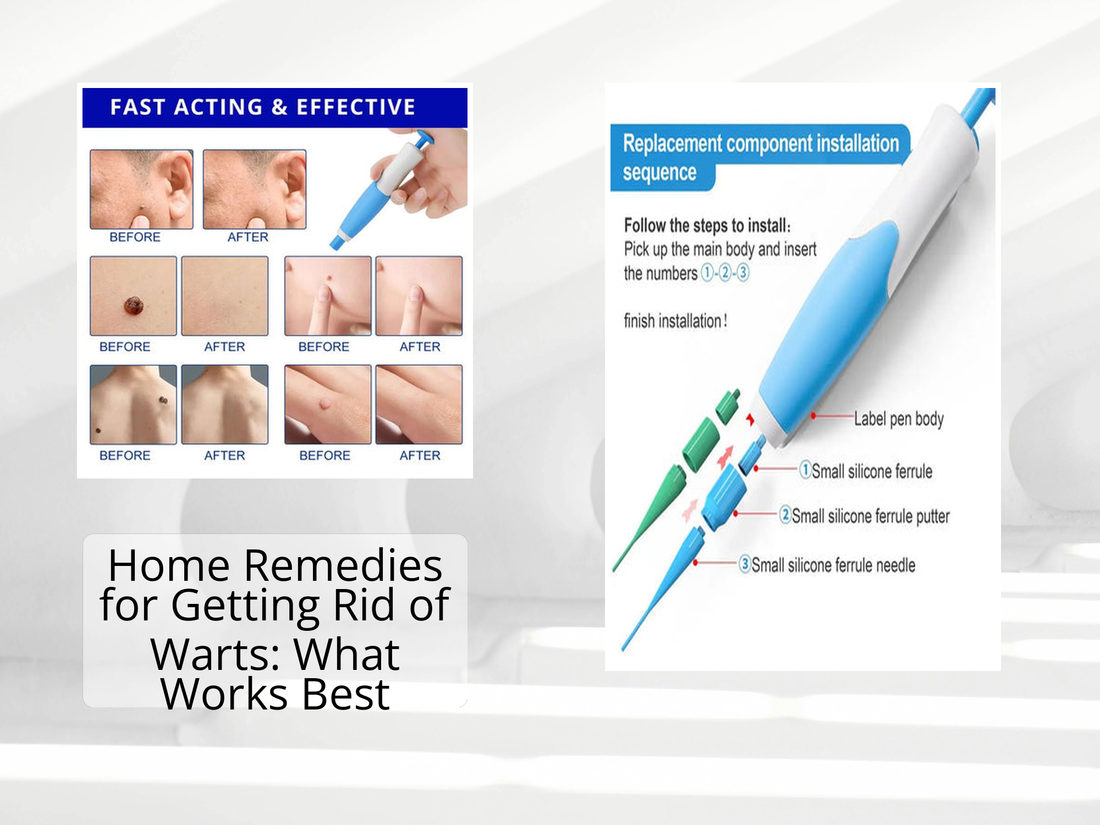 FAST ACTING & EFFECTIVE

BEFORE AFTER

BEFORE AFTER BEFORE AFTER

BEFORE AFTER BEFORE AFTER

Home Remedies for Getting Rid of Warts: What Works Best

Replacement component installation sequence

Follow the steps to install:
Pick up the main body and insert the numbers ①-②-③

finish installation!

Label pen body

①Small silicone ferrule

②Small silicone ferrule putter

③Small silicone ferrule needle